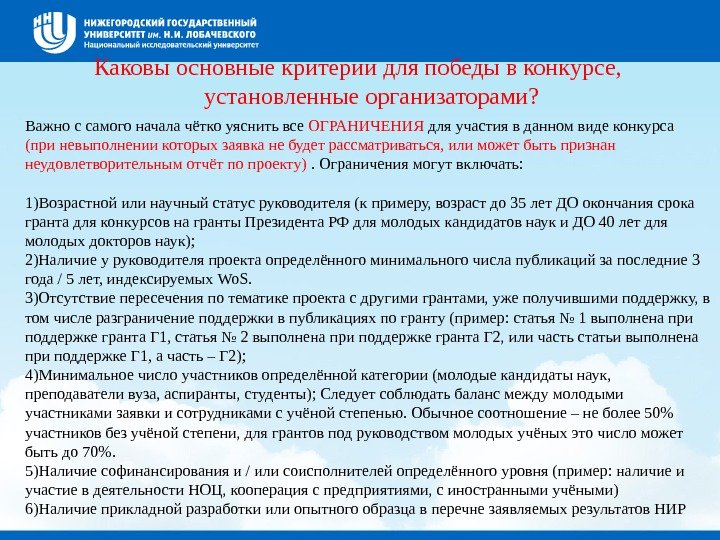 ННГУ
НИЖЕГОРОДСКИЙ ГОСУДАРСТВЕННЫЙ УНИВЕРСИТЕТ им. Н.И. ЛОБАЧЕВСКОГО
Национальный исследовательский университет

Каковы основные критерии для победы в конкурсе, установленные организаторами?

Важно с самого начала чётко уяснить все ОГРАНИЧЕНИЯ для участия в данном виде конкурса (при невыполнении которых заявка не будет рассматриваться, или может быть признан неудовлетворительным отчёт по проекту) . Ограничения могут включать:

1)Возрастной или научный статус руководителя (к примеру, возраст до 35 лет ДО окончания срока гранта для конкурсов на гранты Президента РФ для молодых кандидатов наук и ДО 40 лет для молодых докторов наук);
2)Наличие у руководителя проекта определённого минимального числа публикаций за последние 3 года / 5 лет, индексируемых WoS.
3)Отсутствие пересечения по тематике проекта с другими грантами, уже получившими поддержку, в том числе разграничение поддержки в публикациях по гранту (пример: статья № 1 выполнена при поддержке гранта Г1, статья № 2 выполнена при поддержке гранта Г2, или часть статьи выполнена при поддержке Г1, а часть – Г2);
4)Минимальное число участников определённой категории (молодые кандидаты наук, преподаватели вуза, аспиранты, студенты); Следует соблюдать баланс между молодыми участниками заявки и сотрудниками с учёной степенью. Обычное соотношение – не более 50% участников без учёной степени, для грантов под руководством молодых учёных это число может быть до 70%.
5)Наличие софинансирования и / или соисполнителей определённого уровня (пример: наличие и участие в деятельности НОЦ, кооперация с предприятиями, с иностранными учёными)
6)Наличие прикладной разработки или опытного образца в перечне заявляемых результатов НИР